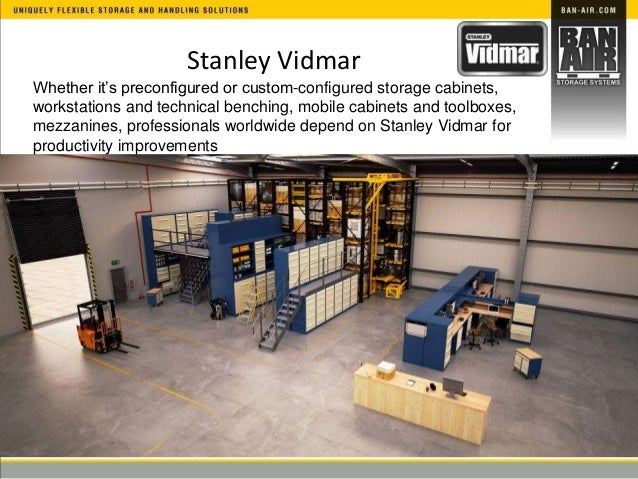 UNIQUELY FLEXIBLE STORAGE AND HANDLING SOLUTIONS

BAN-AIR.COM

STANLEY Vidmar

BAN AIR STORAGE SYSTEMS

Stanley Vidmar

Whether it's preconfigured or custom-configured storage cabinets, workstations and technical benching, mobile cabinets and toolboxes, mezzanines, professionals worldwide depend on Stanley Vidmar for productivity improvements